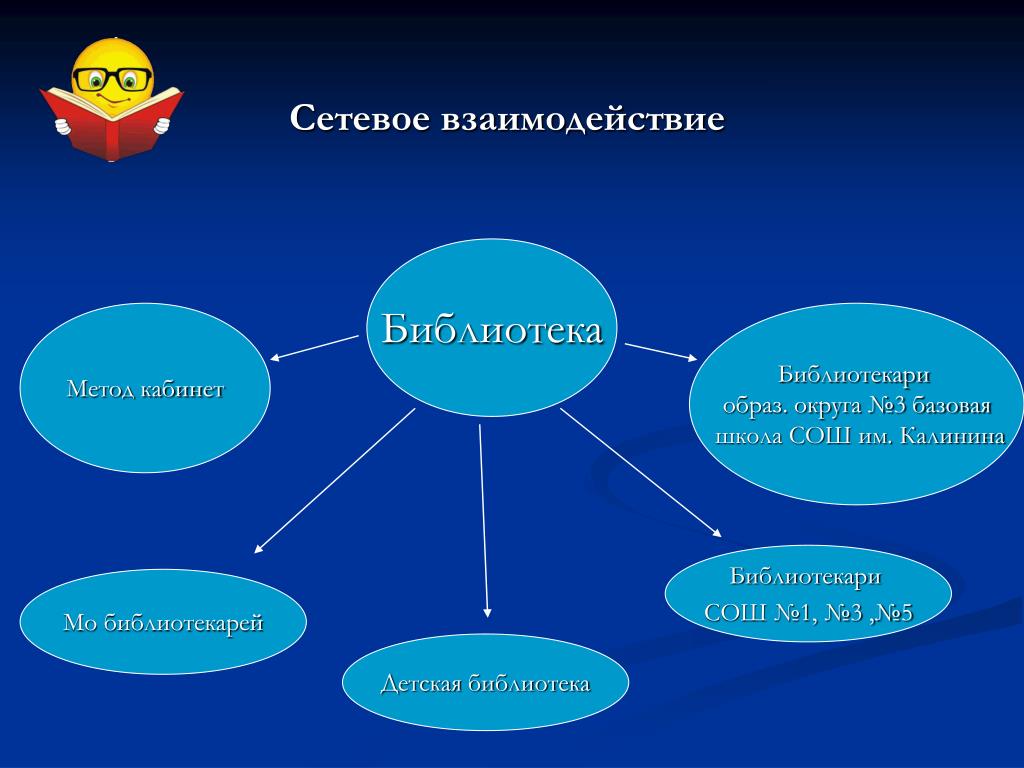 Сетевое взаимодействие

Библиотека

Метод кабинет

Библиотекари
образ. округа №3 базовая
школа СОШ им. Калинина

Мо библиотекарей

Детская библиотека

Библиотекари
СОШ №1, №3 ,№5